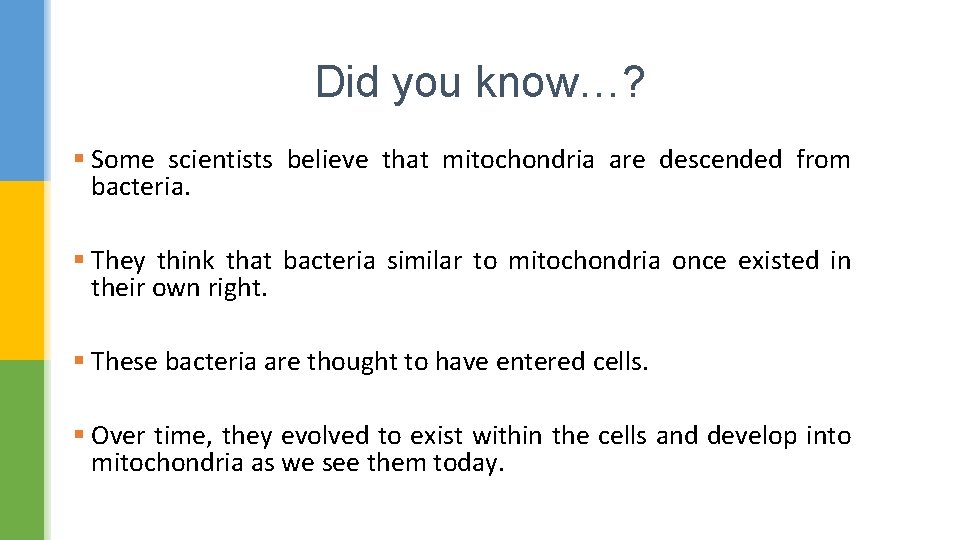 Did you know…?

▪ Some scientists believe that mitochondria are descended from bacteria.

▪ They think that bacteria similar to mitochondria once existed in their own right.

▪ These bacteria are thought to have entered cells.

▪ Over time, they evolved to exist within the cells and develop into mitochondria as we see them today.